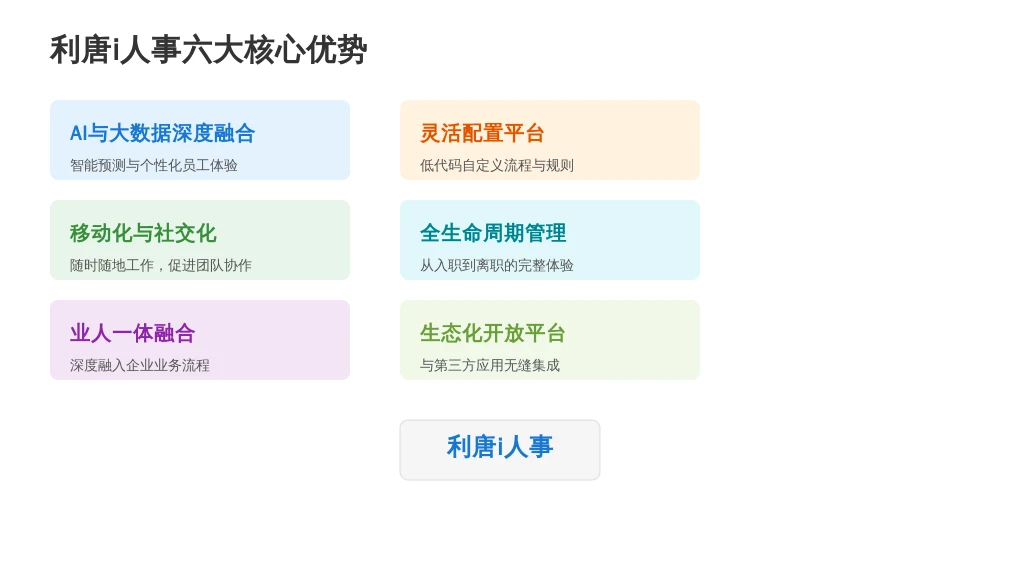 利唐i人事六大核心优势

AI与大数据深度融合

智能预测与个性化员工体验

灵活配置平台

低代码自定义流程与规则

移动化与社交化

随时随地工作，促进团队协作

全生命周期管理

从入职到离职的完整体验

业人一体融合

深度融入企业业务流程

生态化开放平台

与第三方应用无缝集成

利唐i人事